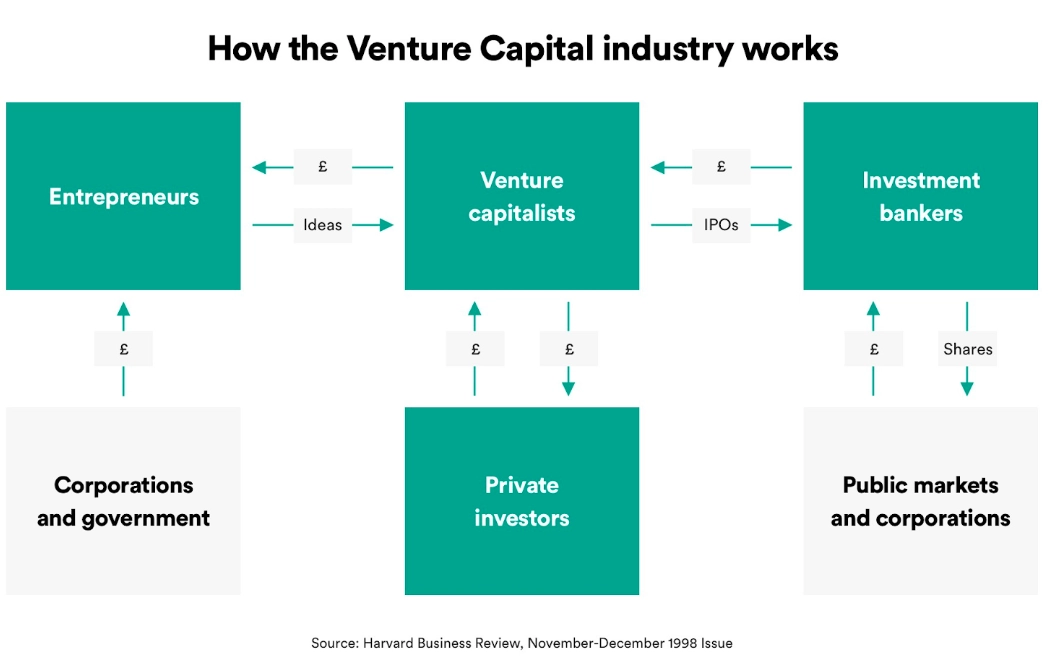 How the Venture Capital industry works

Entrepreneurs

£

Ideas

Venture capitalists

£

IPOs

Investment bankers

£

£

£

£

Shares

Corporations and government

Private investors

Public markets and corporations

Source: Harvard Business Review, November-December 1998 Issue